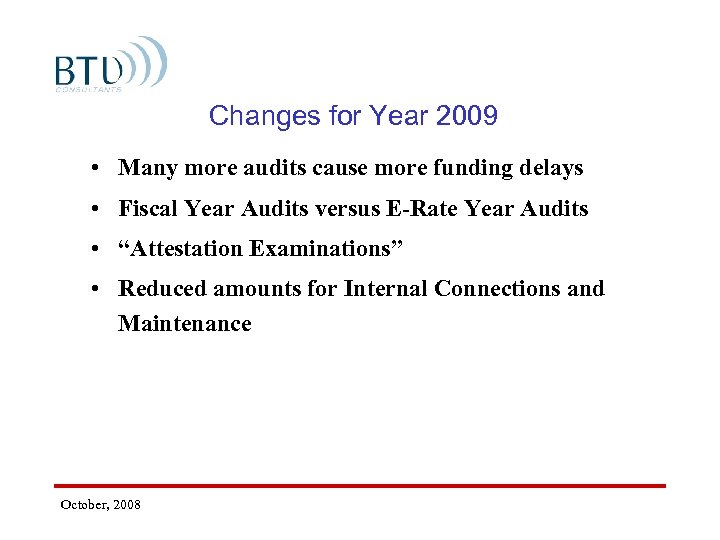 BTU
CONSULTANTS

Changes for Year 2009

• Many more audits cause more funding delays
• Fiscal Year Audits versus E-Rate Year Audits
• “Attestation Examinations”
• Reduced amounts for Internal Connections and Maintenance

October, 2008